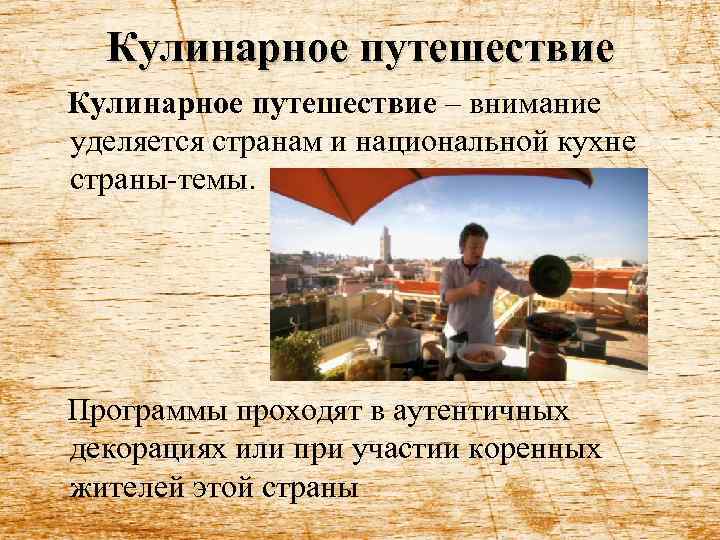 Кулинарное путешествие

Кулинарное путешествие – внимание уделяется странам и национальной кухне страны-темы.

Программы проходят в аутентичных декорациях или при участии коренных жителей этой страны